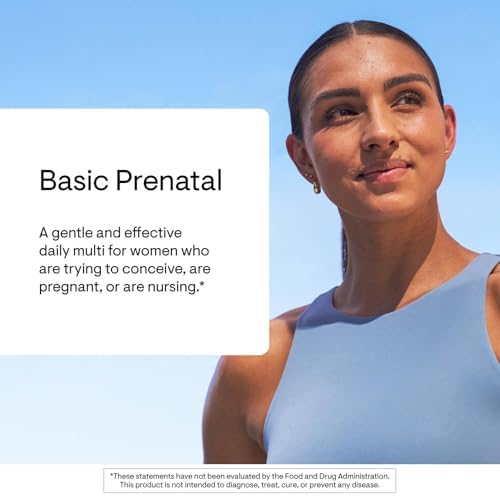 Basic Prenatal

A gentle and effective daily multi for women who are trying to conceive, are pregnant, or are nursing.*

*These statements have not been evaluated by the Food and Drug Administration. This product is not intended to diagnose, treat, cure, or prevent any disease.